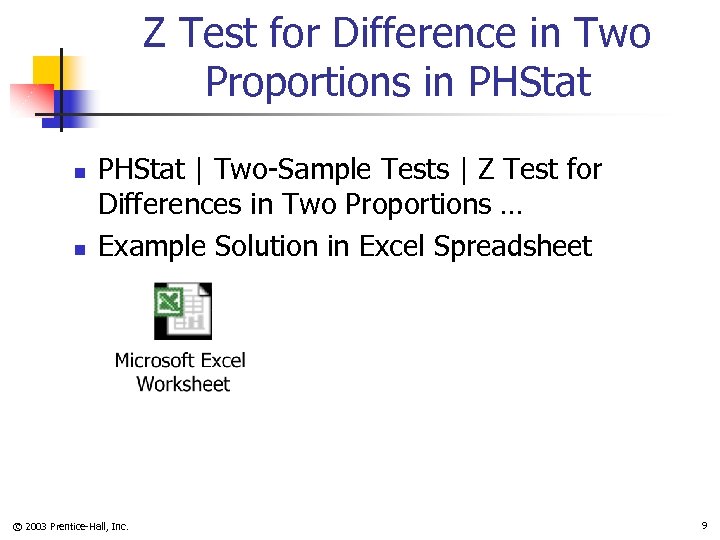 Z Test for Difference in Two Proportions in PHStat

PHStat | Two-Sample Tests | Z Test for Differences in Two Proportions …

Example Solution in Excel Spreadsheet

Microsoft Excel Worksheet

© 2003 Prentice-Hall, Inc.

9